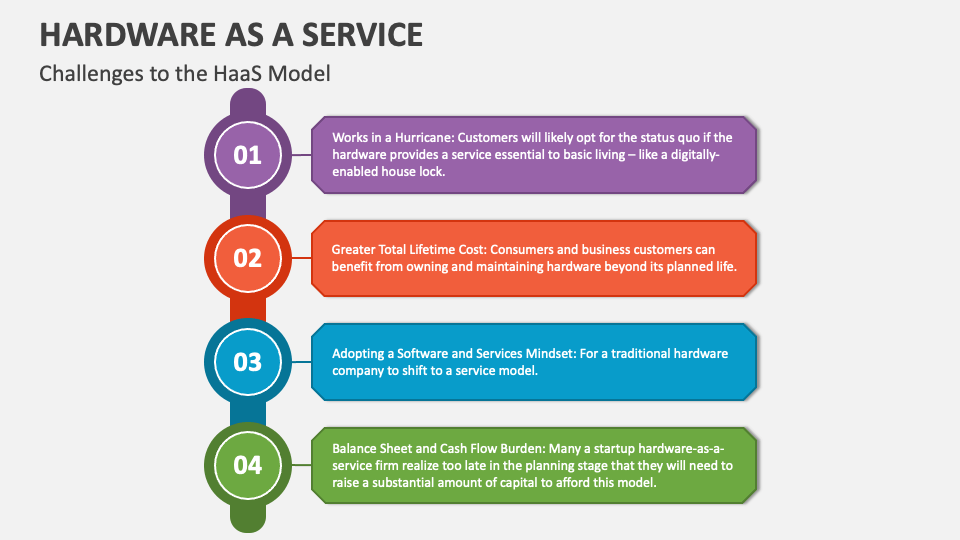 HARDWARE AS A SERVICE

Challenges to the HaaS Model

01

Works in a Hurricane: Customers will likely opt for the status quo if the hardware provides a service essential to basic living – like a digitally-enabled house lock.

02

Greater Total Lifetime Cost: Consumers and business customers can benefit from owning and maintaining hardware beyond its planned life.

03

Adopting a Software and Services Mindset: For a traditional hardware company to shift to a service model.

04

Balance Sheet and Cash Flow Burden: Many a startup hardware-as-a-service firm realize too late in the planning stage that they will need to raise a substantial amount of capital to afford this model.